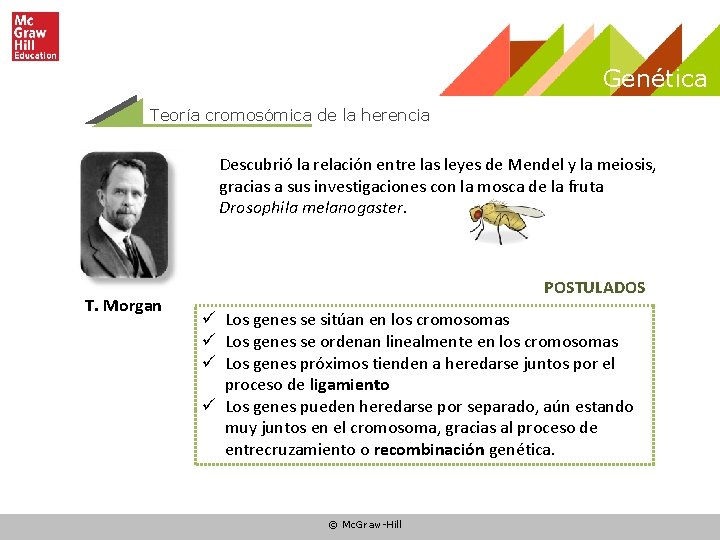 Mc Graw Hill Education

Genética

Teoría cromosómica de la herencia

Descubrió la relación entre las leyes de Mendel y la meiosis, gracias a sus investigaciones con la mosca de la fruta *Drosophila melanogaster*.

T. Morgan

POSTULADOS

✓ Los genes se sitúan en los cromosomas
✓ Los genes se ordenan linealmente en los cromosomas
✓ Los genes próximos tienden a heredarse juntos por el proceso de **ligamiento**
✓ Los genes pueden heredarse por separado, aún estando muy juntos en el cromosoma, gracias al proceso de entrecruzamiento o **recombinación** genética.

© McGraw-Hill